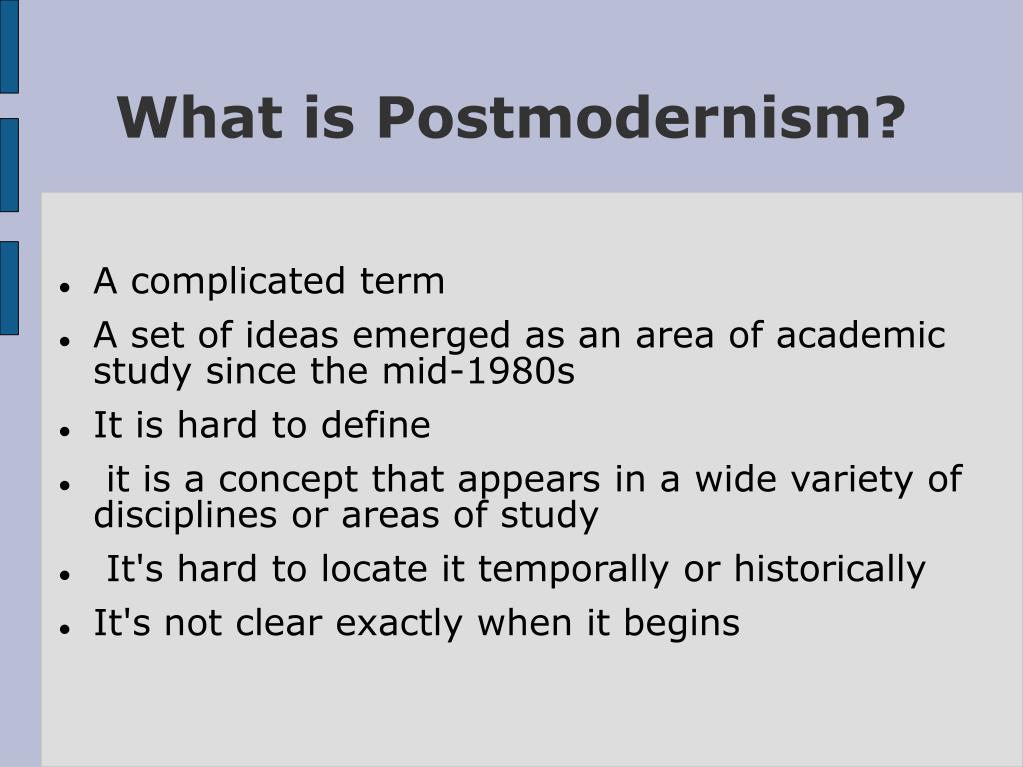 What is Postmodernism?

- A complicated term
- A set of ideas emerged as an area of academic study since the mid-1980s
- It is hard to define
- it is a concept that appears in a wide variety of disciplines or areas of study
- It's hard to locate it temporally or historically
- It's not clear exactly when it begins